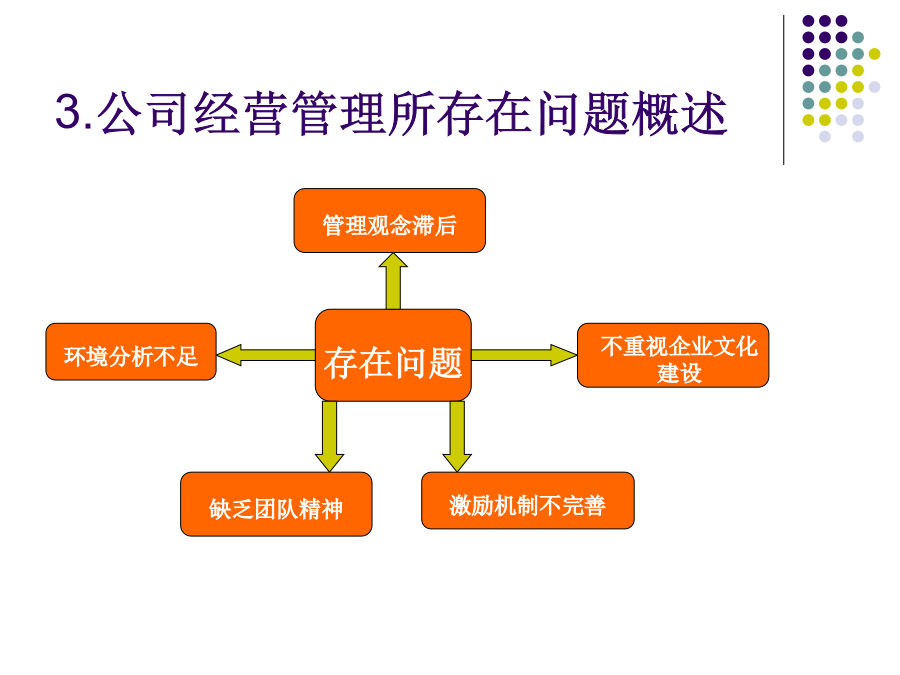 3.公司经营管理所存在问题概述

管理观念滞后

环境分析不足

存在问题

不重视企业文化建设

缺乏团队精神

激励机制不完善